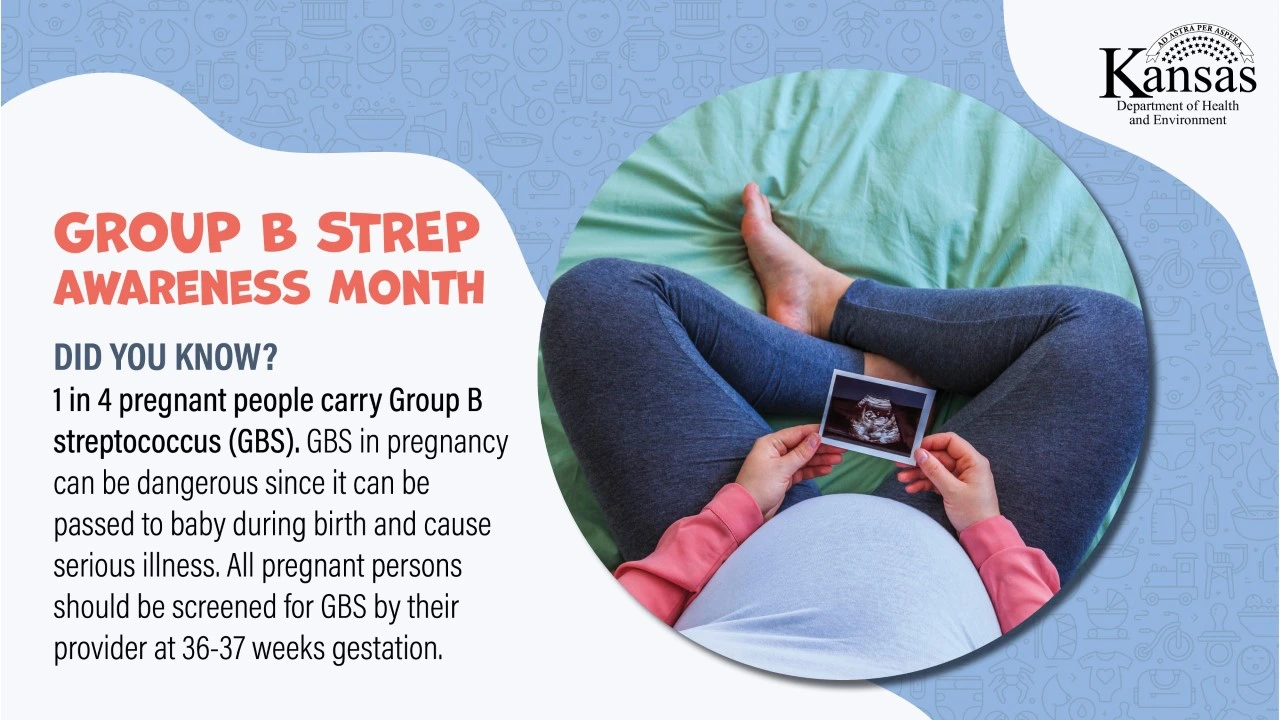 AD ASTRA PER ASPERA
Kansas
Department of Health and Environment

GROUP B STREP AWARENESS MONTH

DID YOU KNOW?
1 in 4 pregnant people carry Group B streptococcus (GBS). GBS in pregnancy can be dangerous since it can be passed to baby during birth and cause serious illness. All pregnant persons should be screened for GBS by their provider at 36-37 weeks gestation.